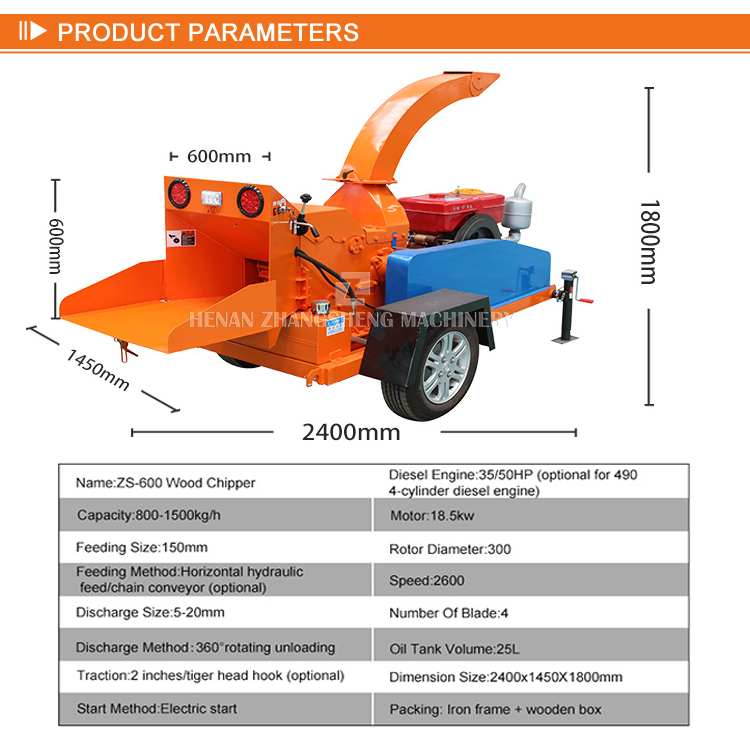 PRODUCT PARAMETERS

600mm

600mm

1800mm

HENAN ZHANGSHENG MACHINERY

1450mm

2400mm

| Name:ZS-600 Wood Chipper | Diesel Engine:35/50HP (optional for 490 4-cylinder diesel engine) |
|---|---|
| Capacity:800-1500kg/h | Motor:18.5kw |
| Feeding Size:150mm | Rotor Diameter:300 |
| Feeding Method:Horizontal hydraulic feed/chain conveyor (optional) | Speed:2600 |
| Discharge Size:5-20mm | Number Of Blade:4 |
| Discharge Method:360°rotating unloading | Oil Tank Volume:25L |
| Traction:2 inches/tiger head hook (optional) | Dimension Size:2400x1450X1800mm |
| Start Method:Electric start | Packing: Iron frame + wooden box |